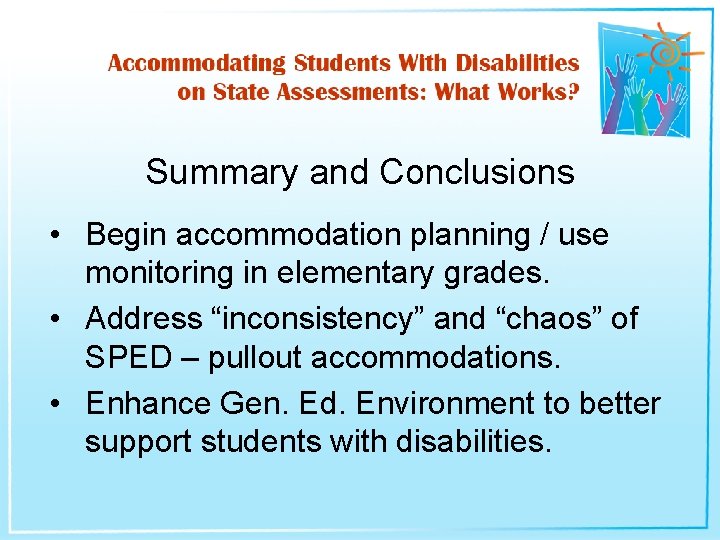 Accommodating Students With Disabilities on State Assessments: What Works?

Summary and Conclusions

• Begin accommodation planning / use monitoring in elementary grades.
• Address “inconsistency” and “chaos” of SPED – pullout accommodations.
• Enhance Gen. Ed. Environment to better support students with disabilities.